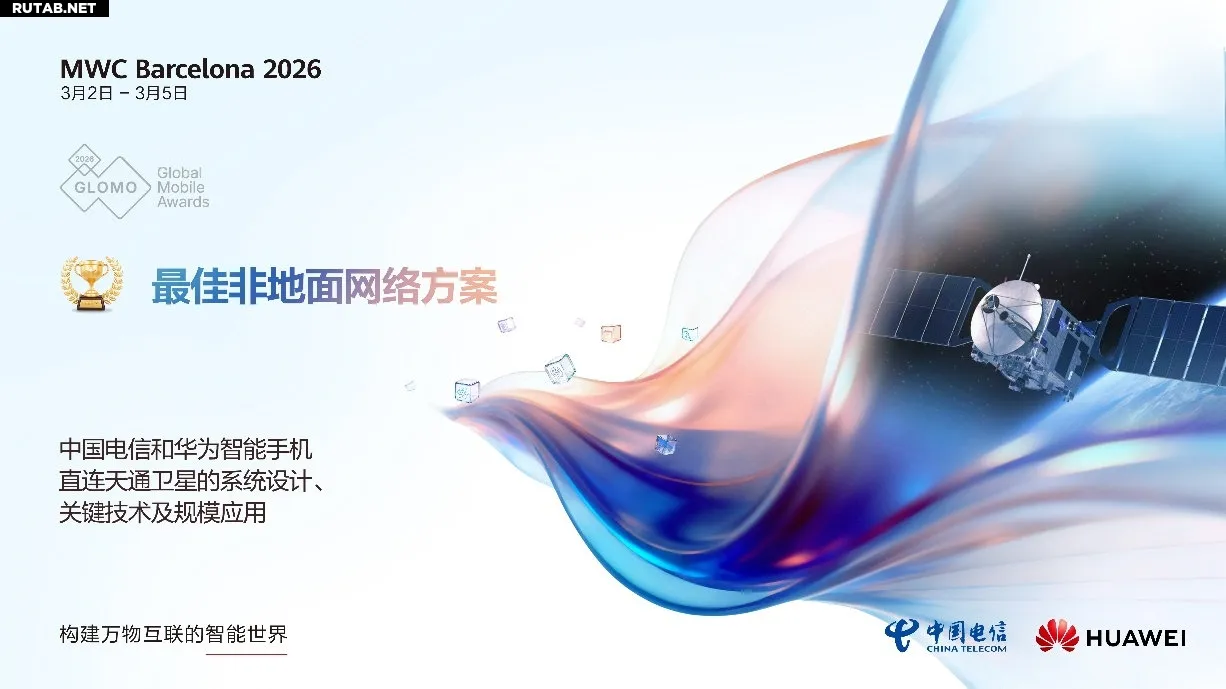 RUTAB.NET

MWC Barcelona 2026
3月2日 – 3月5日

2026
GLOMO
Global Mobile Awards

最佳非地面网络方案

中国电信和华为智能手机直连天通卫星的系统设计、关键技术及规模应用

构建万物互联的智能世界

中国电信
CHINA TELECOM

HUAWEI